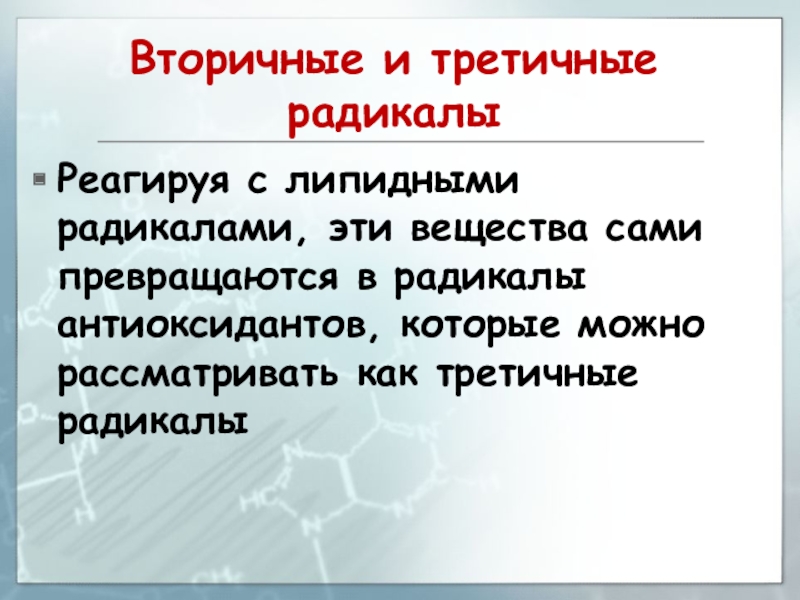 Вторичные и третичные радикалы

Реагируя с липидными радикалами, эти вещества сами превращаются в радикалы антиоксидантов, которые можно рассматривать как третичные радикалы